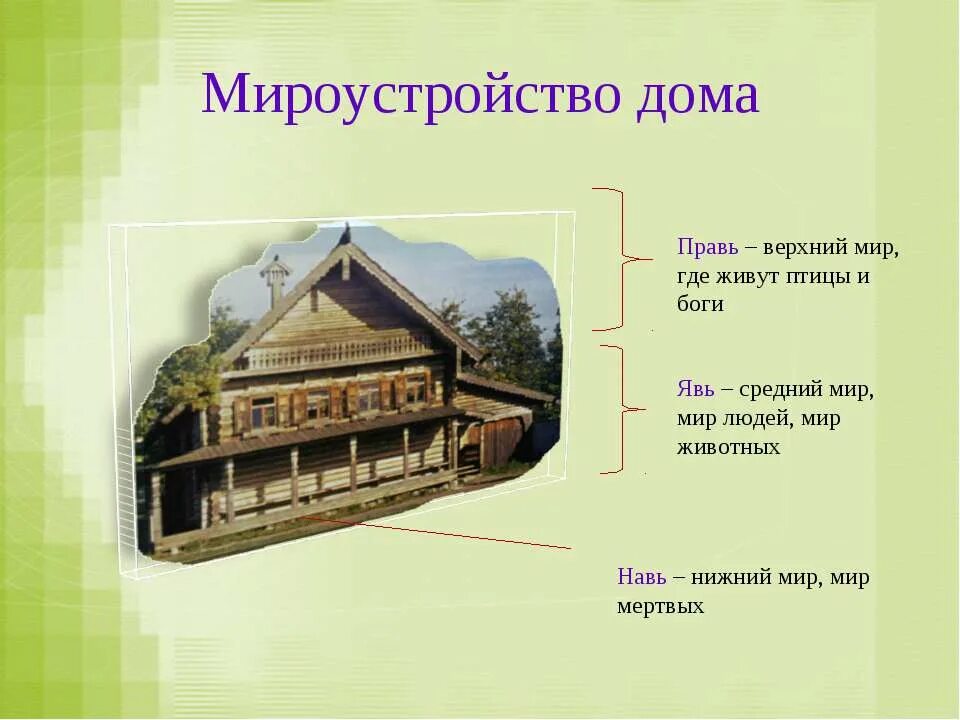 Мироустройство дома

Правь – верхний мир, где живут птицы и боги

Явь – средний мир, мир людей, мир животных

Навь – нижний мир, мир мертвых